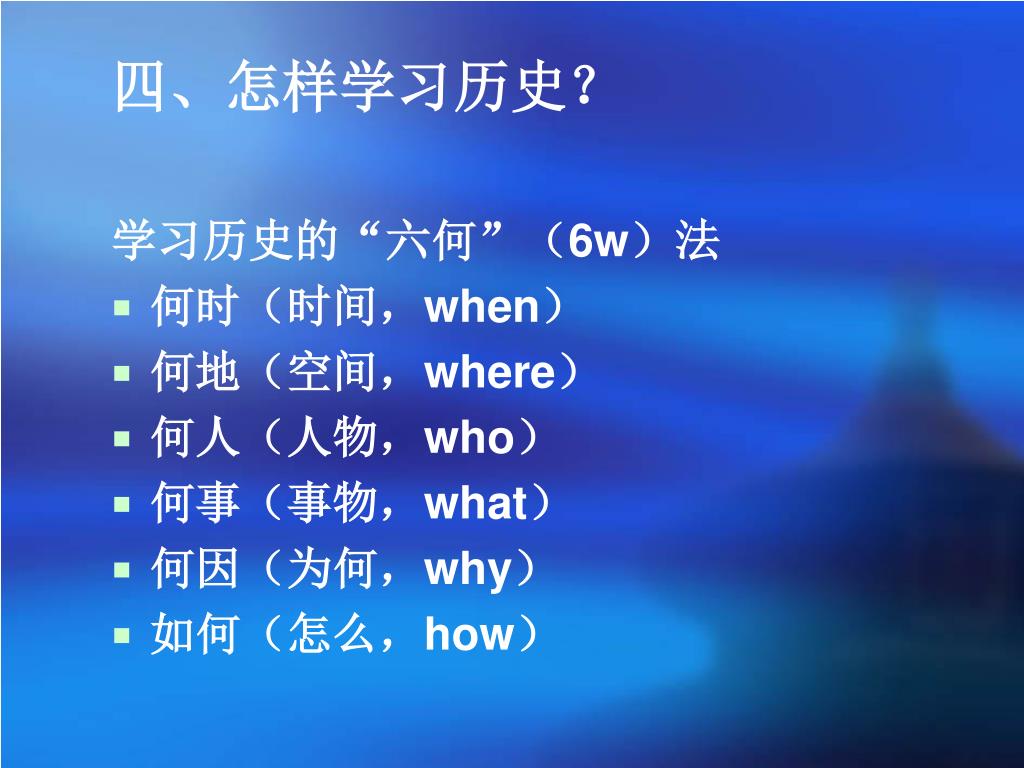 四、怎样学习历史?

学习历史的“六何”（6w）法

- 何时（时间，when）
- 何地（空间，where）
- 何人（人物，who）
- 何事（事物，what）
- 何因（为何，why）
- 如何（怎么，how）